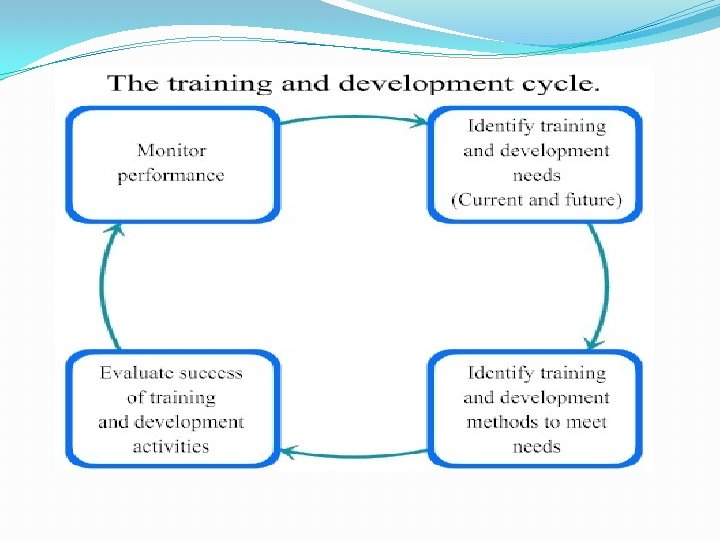 The training and development cycle.

Monitor performance

Identify training and development needs (Current and future)

Identify training and development methods to meet needs

Evaluate success of training and development activities